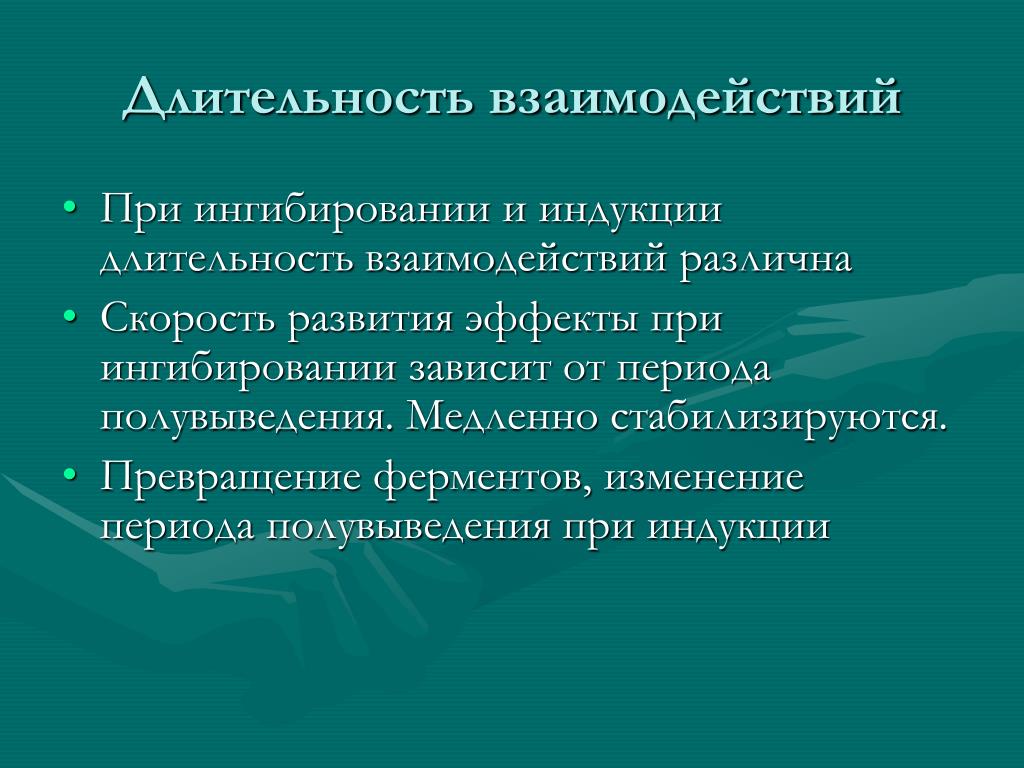 Длительность взаимодействий

• При ингибировании и индукции длительность взаимодействий различна
• Скорость развития эффекты при ингибировании зависит от периода полувыведения. Медленно стабилизируются.
• Превращение ферментов, изменение периода полувыведения при индукции